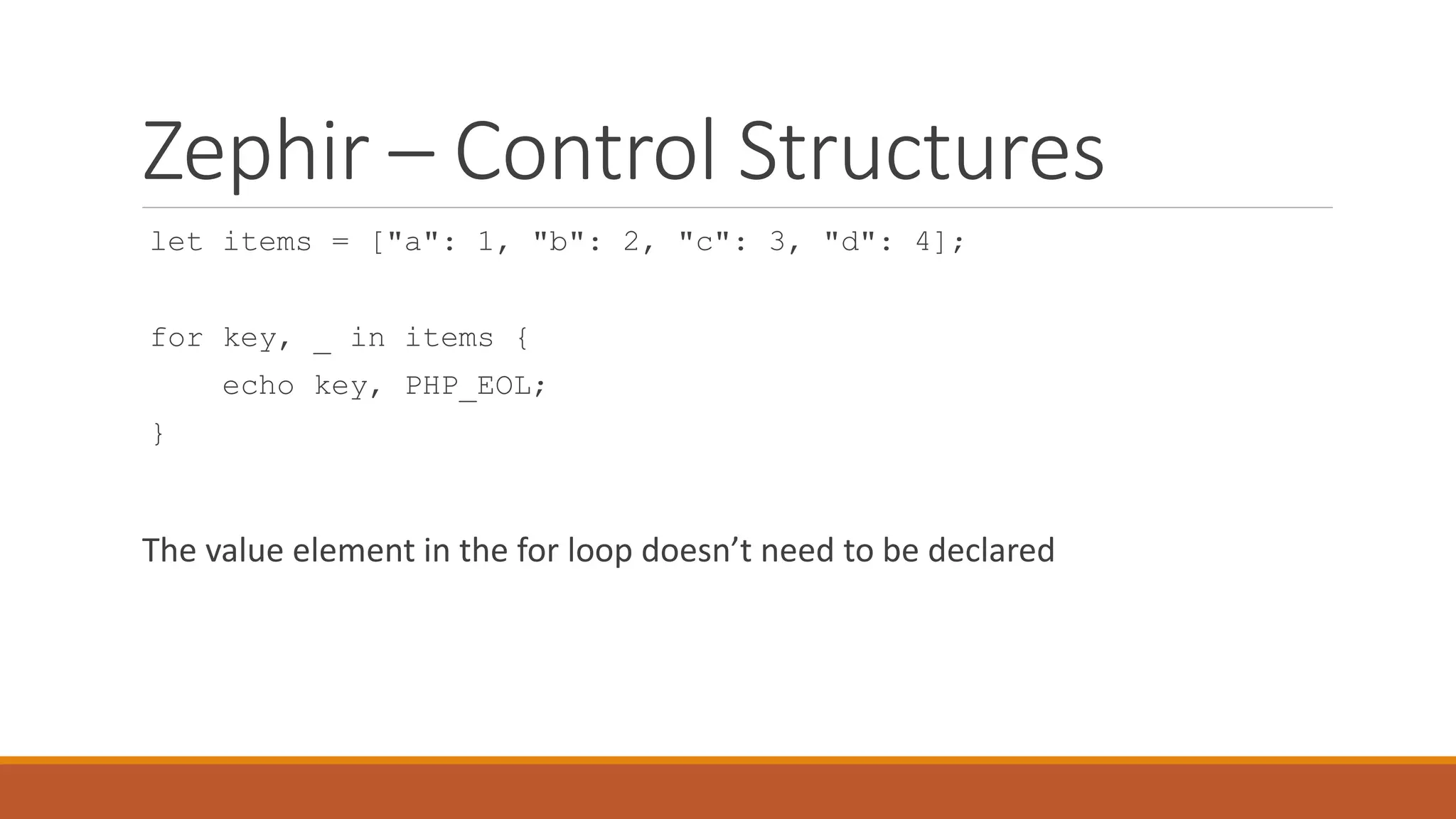 Zephir – Control Structures

let items = ["a": 1, "b": 2, "c": 3, "d": 4];

for key, _ in items {
    echo key, PHP_EOL;
}

The value element in the for loop doesn’t need to be declared